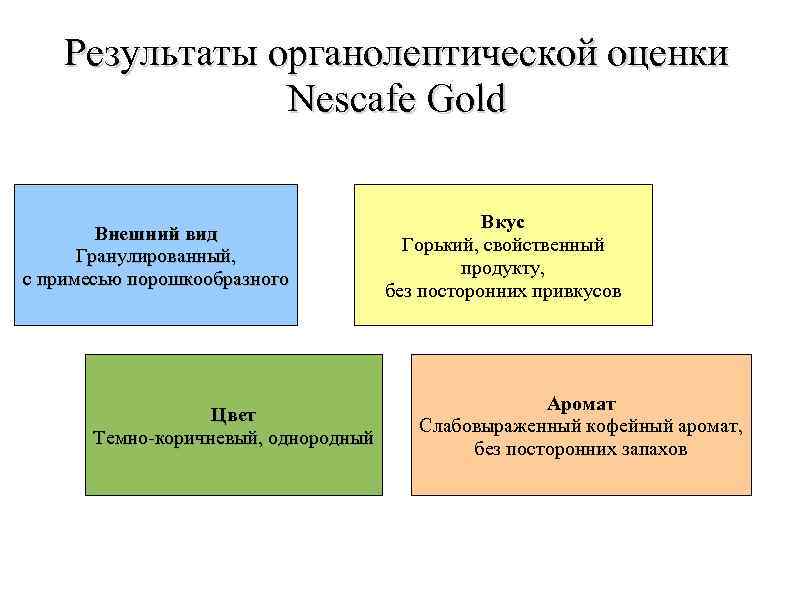 Результаты органолептической оценки Nescafe Gold

Внешний вид
Гранулированный, с примесью порошкообразного

Вкус
Горький, свойственный продукту, без посторонних привкусов

Цвет
Темно-коричневый, однородный

Аромат
Слабовыраженный кофейный аромат, без посторонних запахов